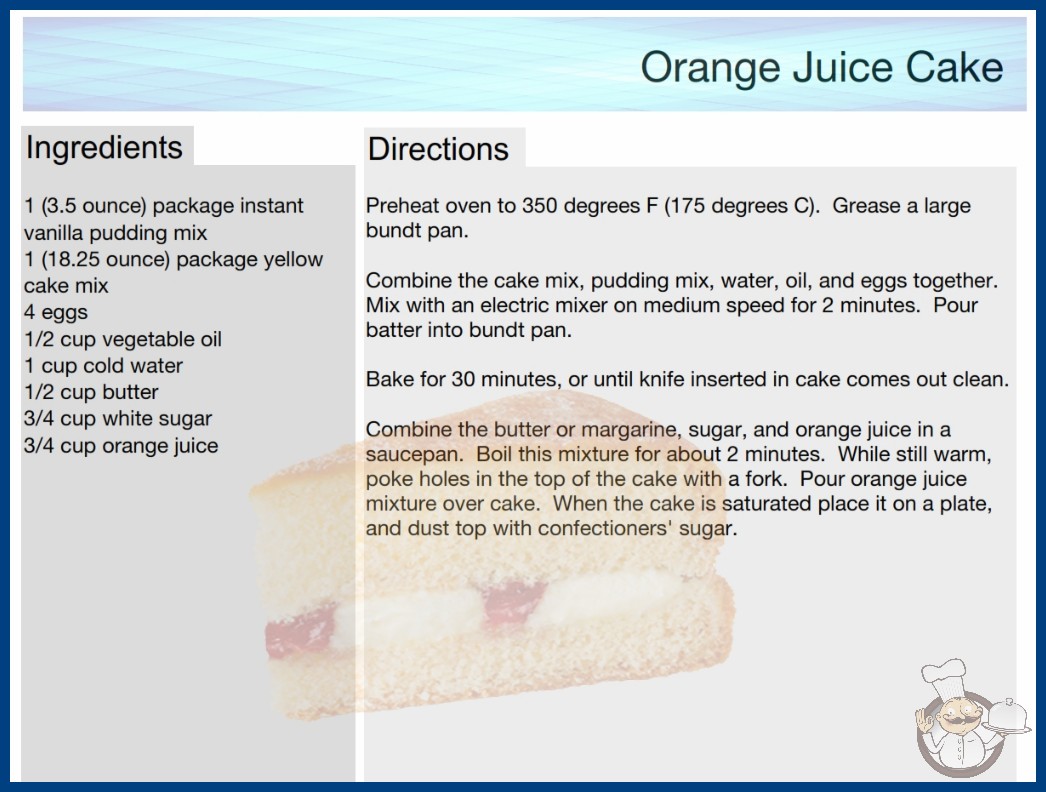 Orange Juice Cake

Ingredients

1 (3.5 ounce) package instant vanilla pudding mix
1 (18.25 ounce) package yellow cake mix
4 eggs
1/2 cup vegetable oil
1 cup cold water
1/2 cup butter
3/4 cup white sugar
3/4 cup orange juice

Directions

Preheat oven to 350 degrees F (175 degrees C). Grease a large bundt pan.

Combine the cake mix, pudding mix, water, oil, and eggs together. Mix with an electric mixer on medium speed for 2 minutes. Pour batter into bundt pan.

Bake for 30 minutes, or until knife inserted in cake comes out clean.

Combine the butter or margarine, sugar, and orange juice in a saucepan. Boil this mixture for about 2 minutes. While still warm, poke holes in the top of the cake with a fork. Pour orange juice mixture over cake. When the cake is saturated place it on a plate, and dust top with confectioners' sugar.